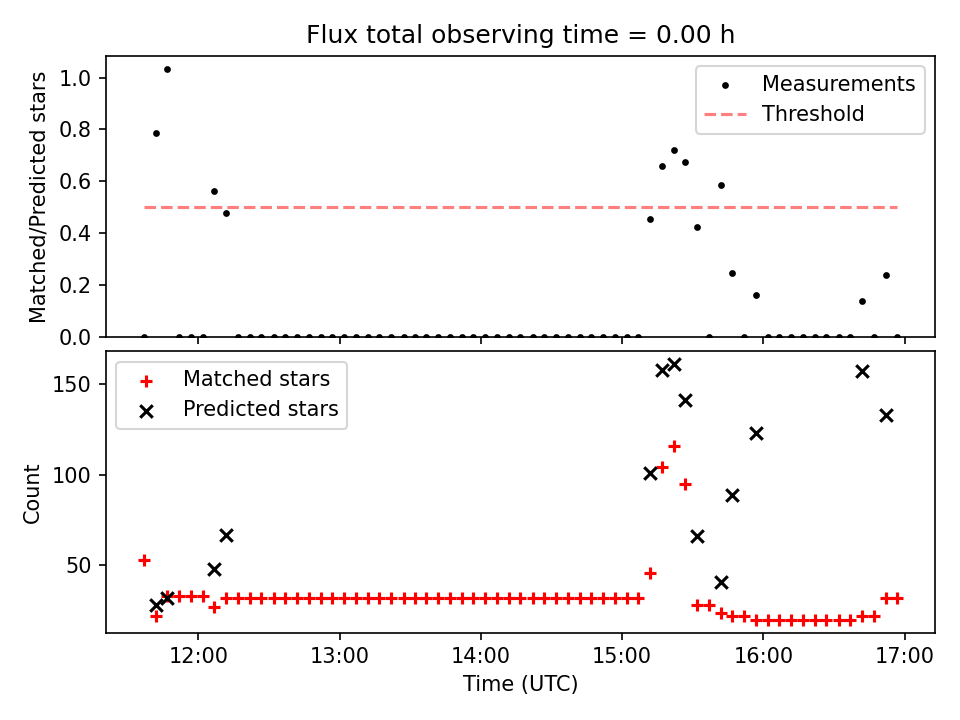 Flux total observing time = 0.00 h

Matched/Predicted stars

1.0
0.8
0.6
0.4
0.2
0.0

Measurements
Threshold

Count

150
100
50

Matched stars
Predicted stars

12:00
13:00
14:00
15:00
16:00
17:00

Time (UTC)